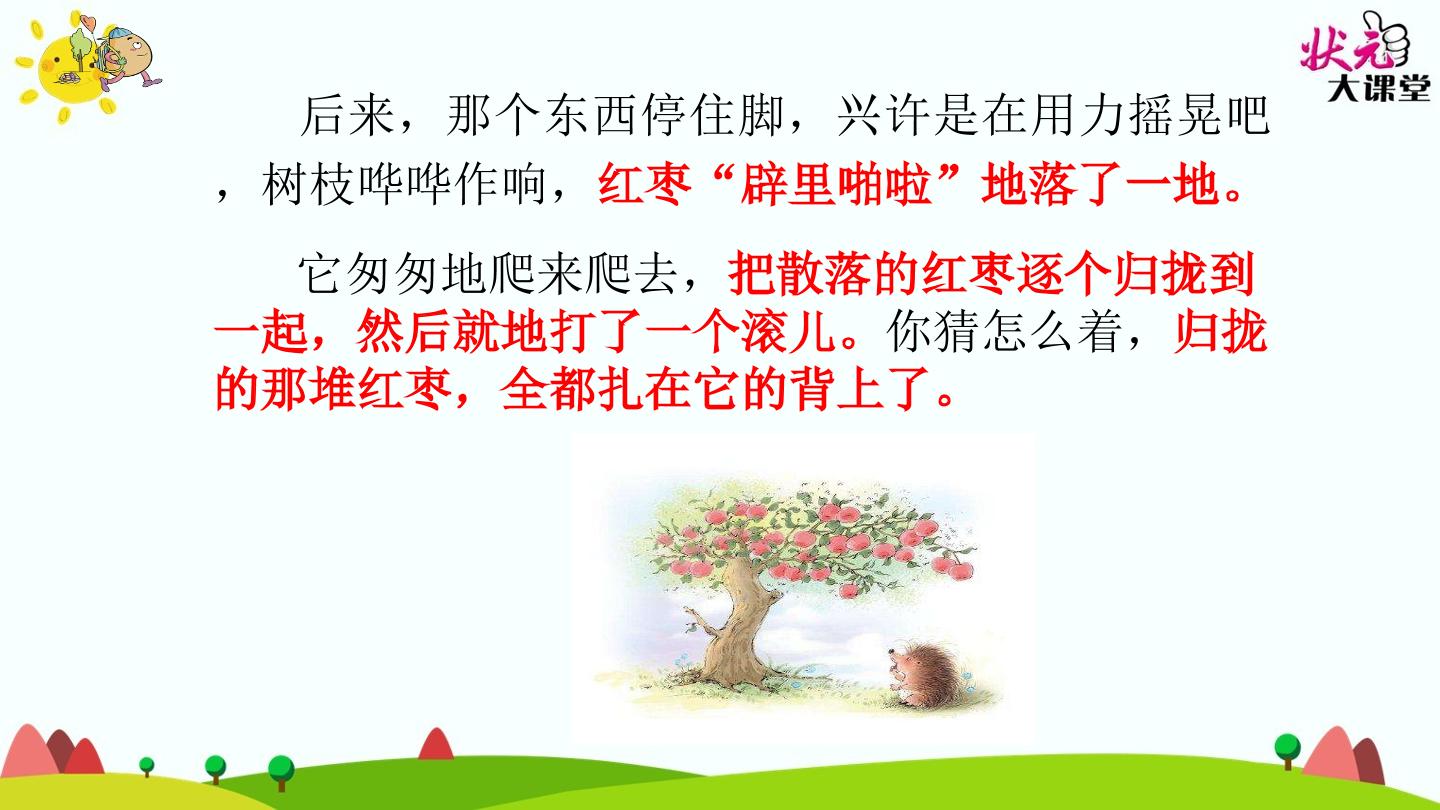 状元大课堂

后来，那个东西停住脚，兴许是在用力摇晃吧，树枝哗哗作响，红枣“辟里啪啦”地落了一地。

它匆匆地爬来爬去，把散落的红枣逐个归拢到一起，然后就地打了一个滚儿。你猜怎么着，归拢的那堆红枣，全都扎在它的背上了。